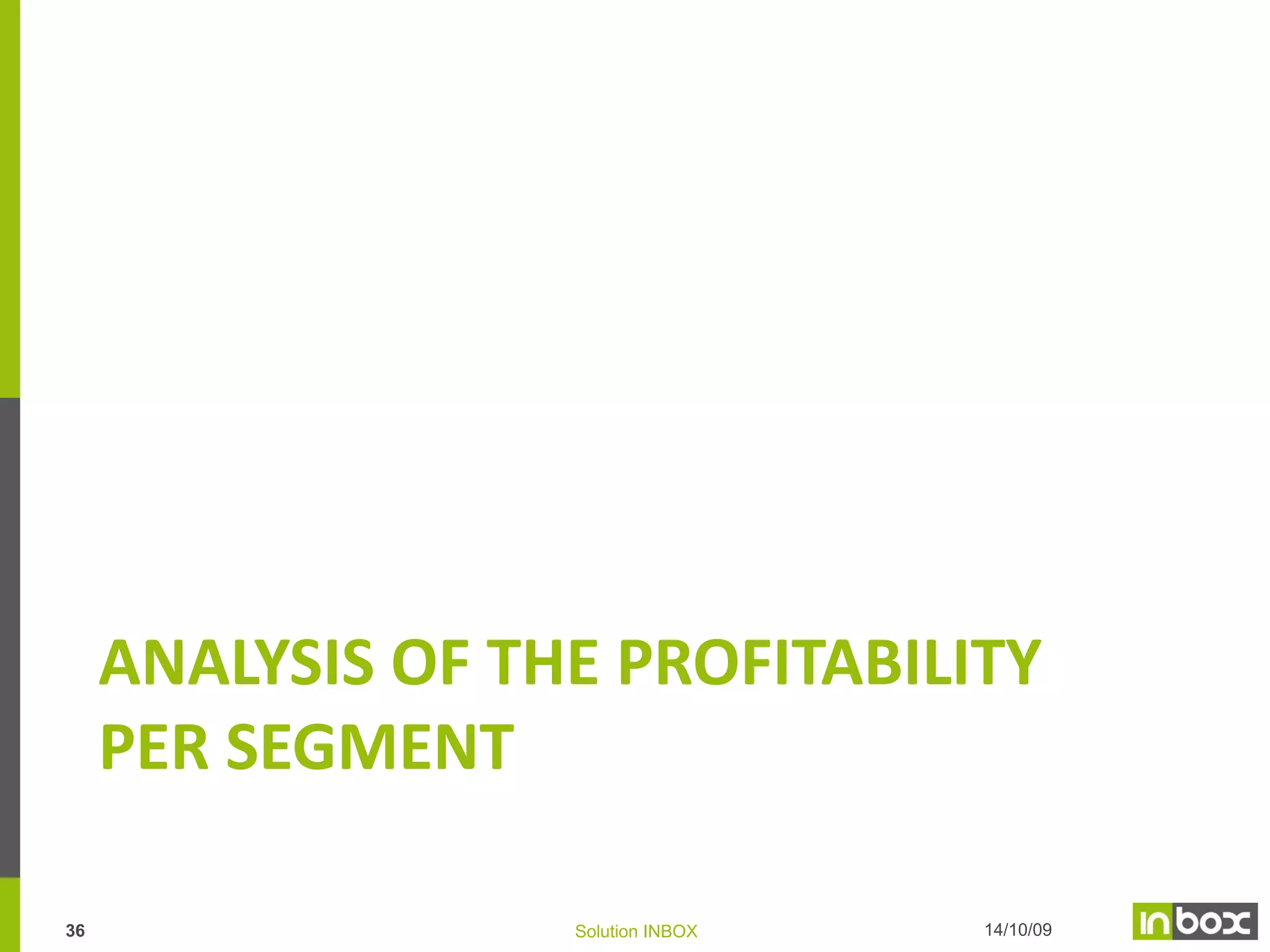 ANALYSIS OF THE PROFITABILITY PER SEGMENT

36

Solution INBOX

14/10/09

inbox